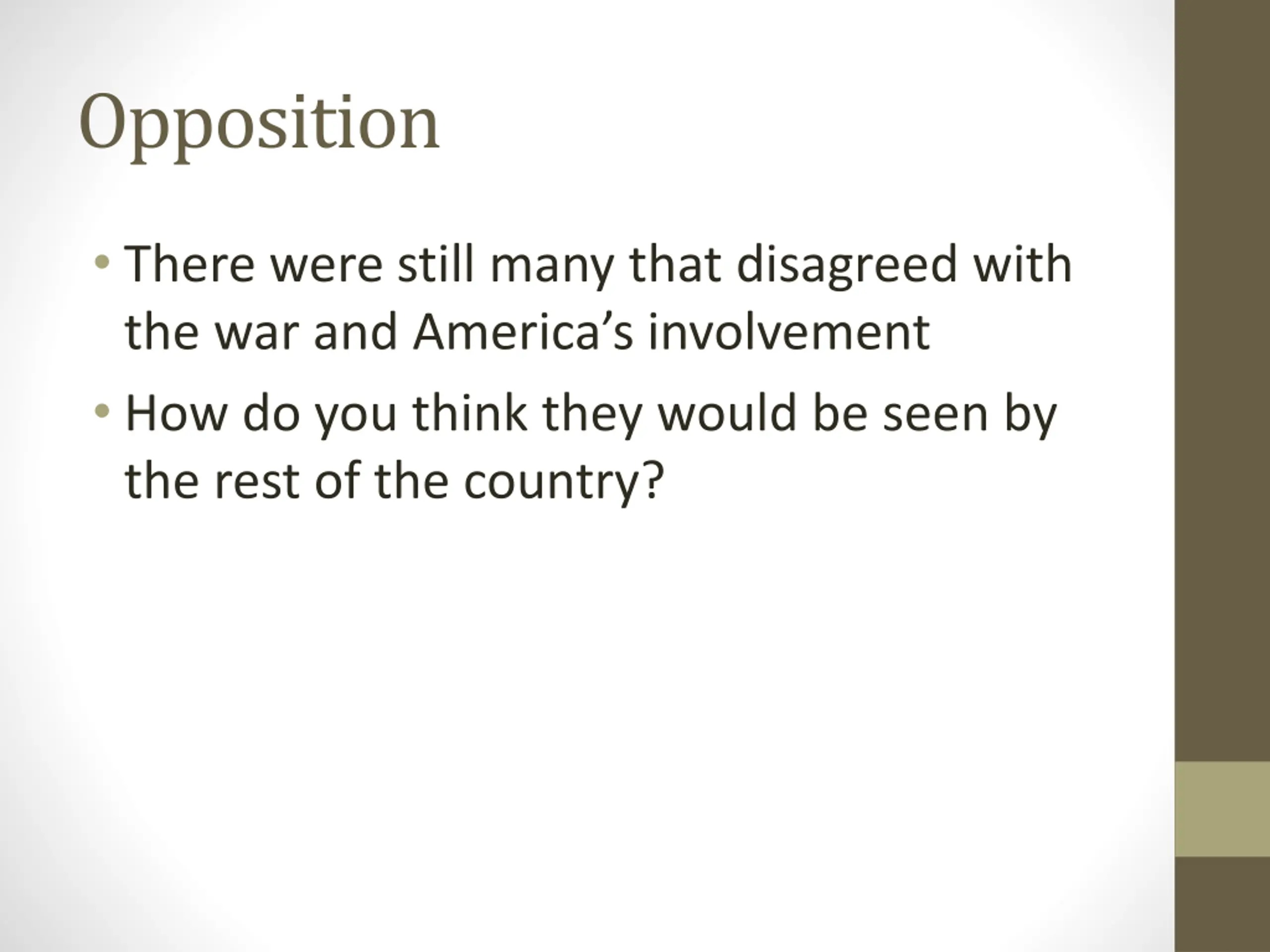 Opposition

• There were still many that disagreed with the war and America’s involvement

• How do you think they would be seen by the rest of the country?